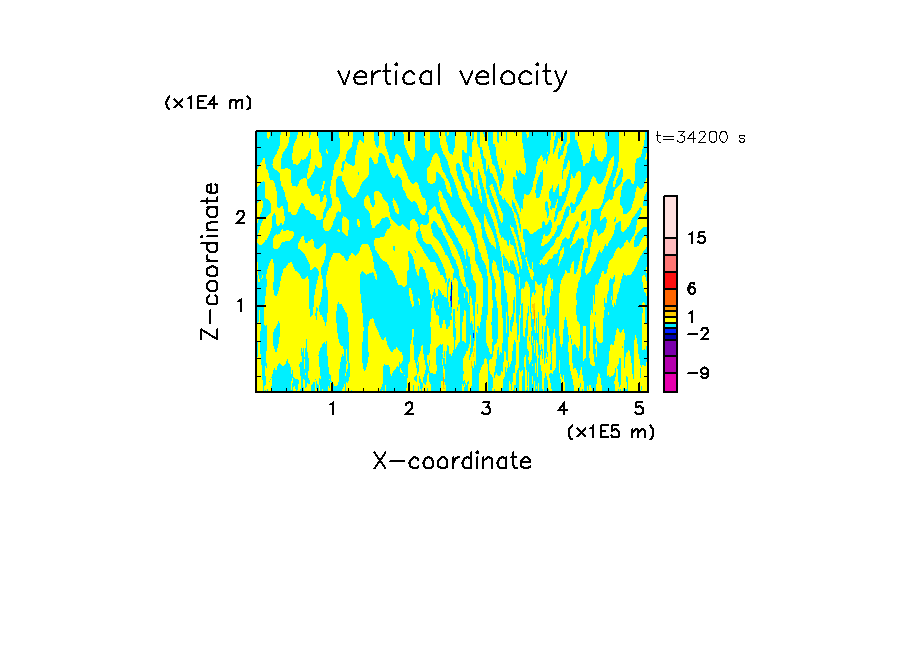 vertical velocity

(x1E4 m)

t=34200 s

Z-coordinate

2

1

15

6

1

−2

−9

1 2 3 4 5

(x1E5 m)

X-coordinate